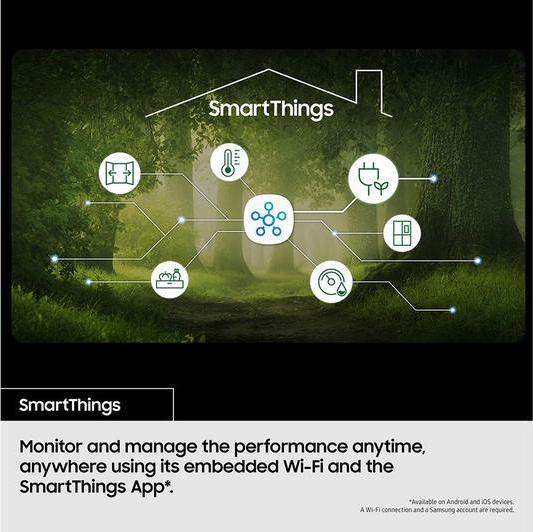 SmartThings

SmartThings

Monitor and manage the performance anytime, anywhere using its embedded Wi-Fi and the SmartThings App*.

*Available on Android and iOS devices. A Wi-Fi connection and a Samsung account are required.